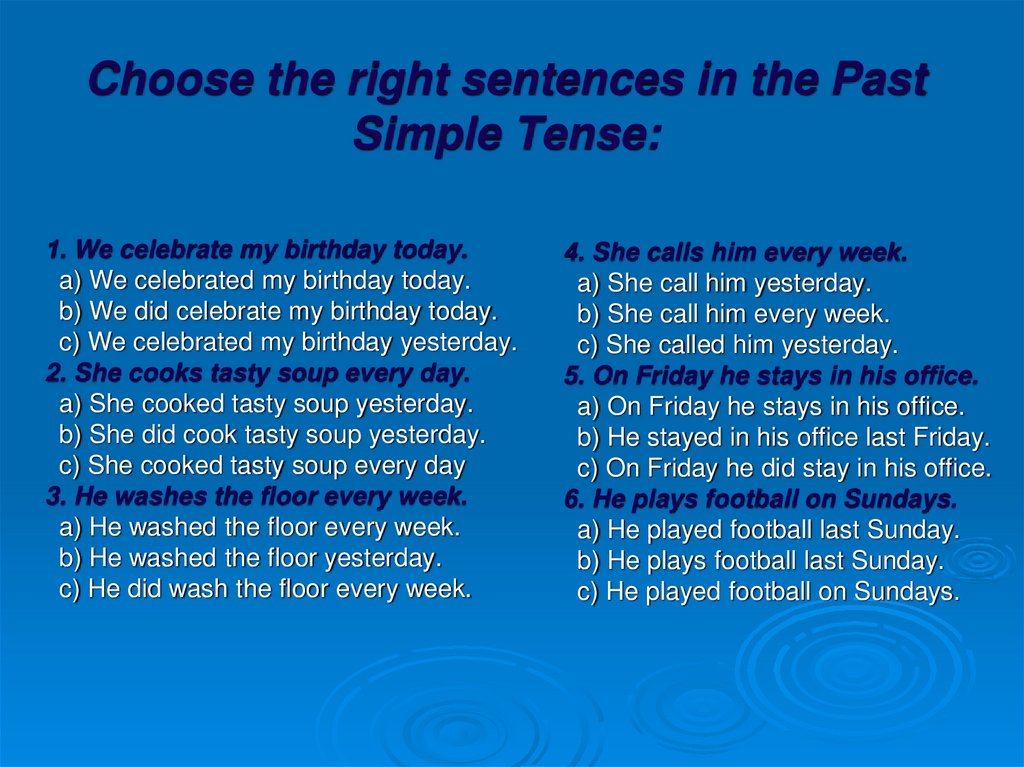 Choose the right sentences in the Past Simple Tense:

1. We celebrate my birthday today.
a) We celebrated my birthday today.
b) We did celebrate my birthday today.
c) We celebrated my birthday yesterday.
2. She cooks tasty soup every day.
a) She cooked tasty soup yesterday.
b) She did cook tasty soup yesterday.
c) She cooked tasty soup every day
3. He washes the floor every week.
a) He washed the floor every week.
b) He washed the floor yesterday.
c) He did wash the floor every week.

4. She calls him every week.
a) She call him yesterday.
b) She call him every week.
c) She called him yesterday.
5. On Friday he stays in his office.
a) On Friday he stays in his office.
b) He stayed in his office last Friday.
c) On Friday he did stay in his office.
6. He plays football on Sundays.
a) He played football last Sunday.
b) He plays football last Sunday.
c) He played football on Sundays.